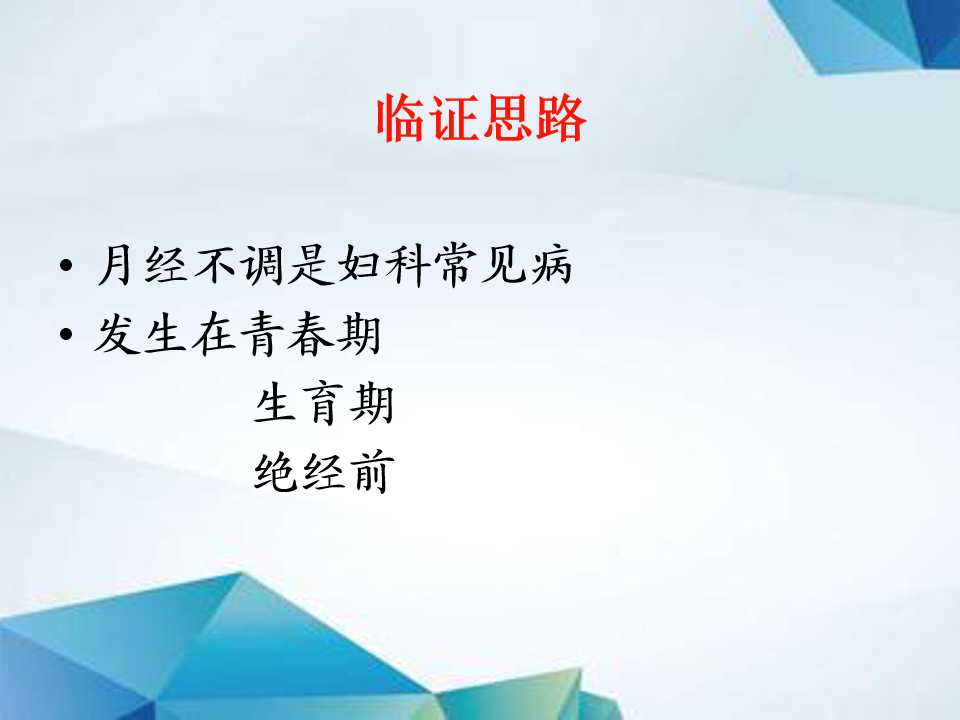 临证思路

• 月经不调是妇科常见病
• 发生在青春期
生育期
绝经前